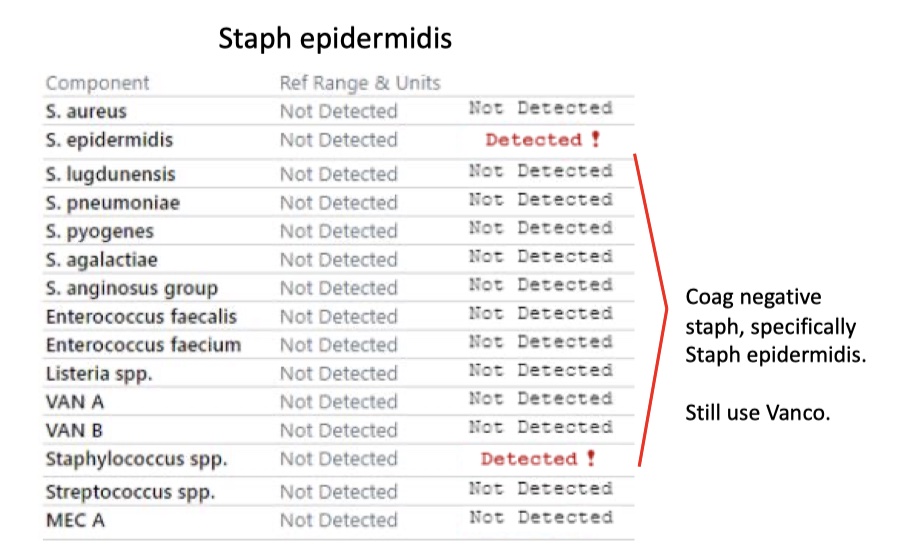 Staph epidermidis

| Component | Ref Range & Units | |
|---|---|---|
| S. aureus | Not Detected | Not Detected |
| S. epidermidis | Not Detected | Detected ! |
| S. lugdunensis | Not Detected | Not Detected |
| S. pneumoniae | Not Detected | Not Detected |
| S. pyogenes | Not Detected | Not Detected |
| S. agalactiae | Not Detected | Not Detected |
| S. anginosus group | Not Detected | Not Detected |
| Enterococcus faecalis | Not Detected | Not Detected |
| Enterococcus faecium | Not Detected | Not Detected |
| Listeria spp. | Not Detected | Not Detected |
| VAN A | Not Detected | Not Detected |
| VAN B | Not Detected | Not Detected |
| Staphylococcus spp. | Not Detected | Detected ! |
| Streptococcus spp. | Not Detected | Not Detected |
| MEC A | Not Detected | Not Detected |

Coag negative staph, specifically Staph epidermidis.

Still use Vanco.